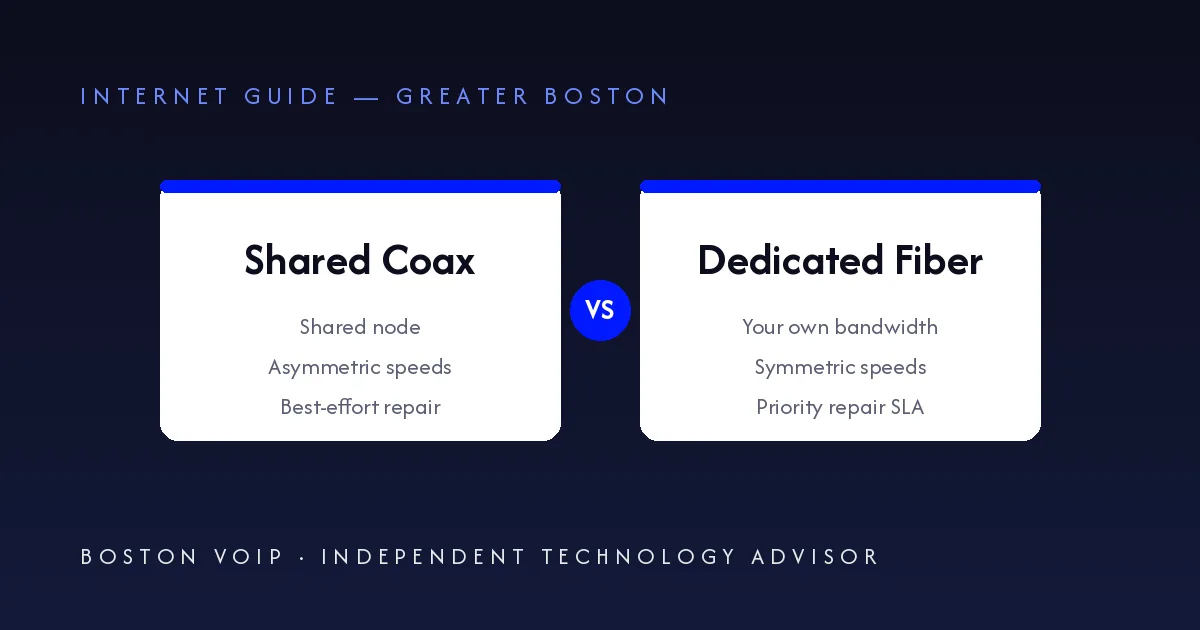 INTERNET GUIDE — GREATER BOSTON

Shared Coax

Shared node

Asymmetric speeds

Best-effort repair

VS

Dedicated Fiber

Your own bandwidth

Symmetric speeds

Priority repair SLA

BOSTON VOIP · INDEPENDENT TECHNOLOGY ADVISOR